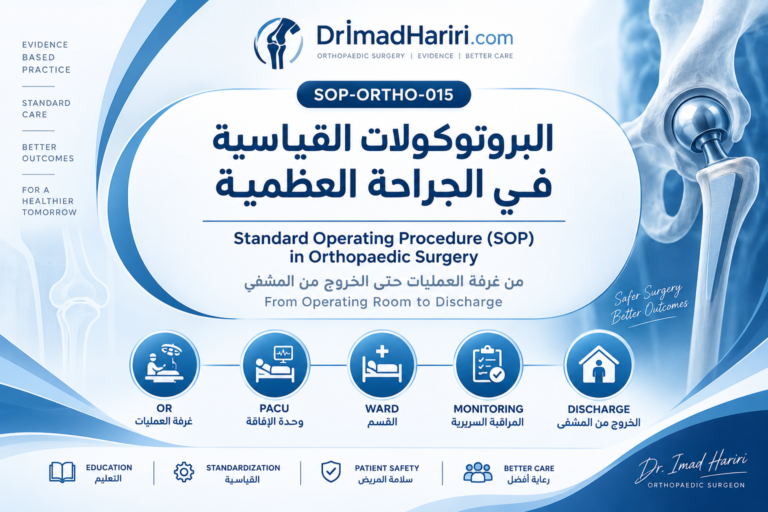 EVIDENCE BASED PRACTICE

STANDARD CARE

BETTER OUTCOMES

FOR A HEALTHIER TOMORROW

DrImadHariri.com
ORTHOPAEDIC SURGERY | EVIDENCE | BETTER CARE

SOP-ORTHO-015

البروتوكولات القياسية في الجراحة العظمية

Standard Operating Procedure (SOP) in Orthopaedic Surgery

من غرفة العمليات حتى الخروج من المشفي

From Operating Room to Discharge

Safer Surgery Better Outcomes

OR
غرفة العمليات

PACU
وحدة الإفاقة

WARD
القسم

MONITORING
المراقبة السريرية

DISCHARGE
الخروج من المشفى

EDUCATION
التعليم

STANDARDIZATION
القياسية

PATIENT SAFETY
سلامة المريض

BETTER CARE
رعاية أفضل

Dr. Imad Hariri
ORTHOPAEDIC SURGEON